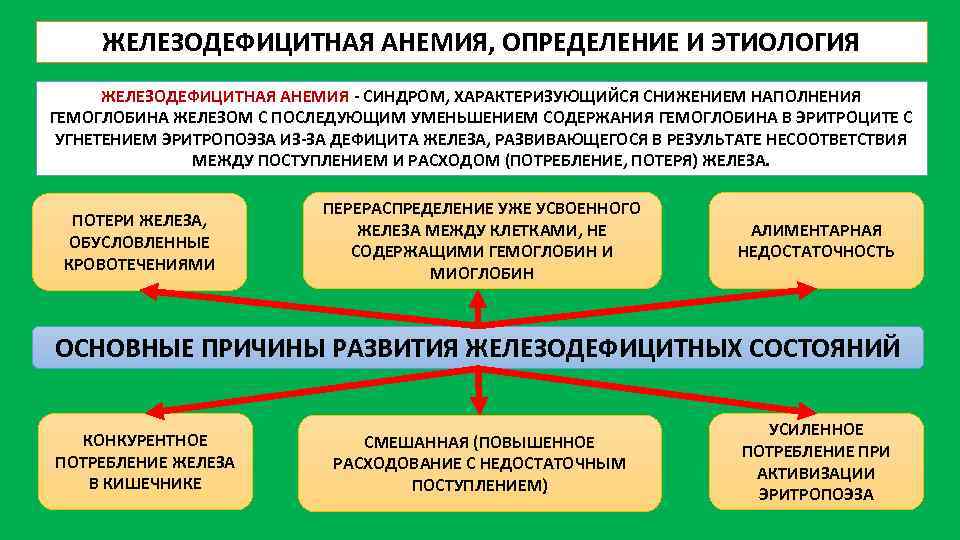 ЖЕЛЕЗОДЕФИЦИТНАЯ АНЕМИЯ, ОПРЕДЕЛЕНИЕ И ЭТИОЛОГИЯ

ЖЕЛЕЗОДЕФИЦИТНАЯ АНЕМИЯ - СИНДРОМ, ХАРАКТЕРИЗУЮЩИЙСЯ СНИЖЕНИЕМ НАПОЛНЕНИЯ ГЕМОГЛОБИНА ЖЕЛЕЗОМ С ПОСЛЕДУЮЩИМ УМЕНЬШЕНИЕМ СОДЕРЖАНИЯ ГЕМОГЛОБИНА В ЭРИТРОЦИТЕ С УГНЕТЕНИЕМ ЭРИТРОПОЭЗА ИЗ-ЗА ДЕФИЦИТА ЖЕЛЕЗА, РАЗВИВАЮЩЕГОСЯ В РЕЗУЛЬТАТЕ НЕСООТВЕТСТВИЯ МЕЖДУ ПОСТУПЛЕНИЕМ И РАСХОДОМ (ПОТРЕБЛЕНИЕ, ПОТЕРЯ) ЖЕЛЕЗА.

ПОТЕРИ ЖЕЛЕЗА, ОБУСЛОВЛЕННЫЕ КРОВОТЕЧЕНИЯМИ

ПЕРЕРАСПРЕДЕЛЕНИЕ УЖЕ УСВОЕННОГО ЖЕЛЕЗА МЕЖДУ КЛЕТКАМИ, НЕ СОДЕРЖАЩИМИ ГЕМОГЛОБИН И МИОГЛОБИН

АЛИМЕНТАРНАЯ НЕДОСТАТОЧНОСТЬ

ОСНОВНЫЕ ПРИЧИНЫ РАЗВИТИЯ ЖЕЛЕЗОДЕФИЦИТНЫХ СОСТОЯНИЙ

КОНКУРЕНТНОЕ ПОТРЕБЛЕНИЕ ЖЕЛЕЗА В КИШЕЧНИКЕ

СМЕШАННАЯ (ПОВЫШЕННОЕ РАСХОДОВАНИЕ С НЕДОСТАТОЧНЫМ ПОСТУПЛЕНИЕМ)

УСИЛЕННОЕ ПОТРЕБЛЕНИЕ ПРИ АКТИВИЗАЦИИ ЭРИТРОПОЭЗА